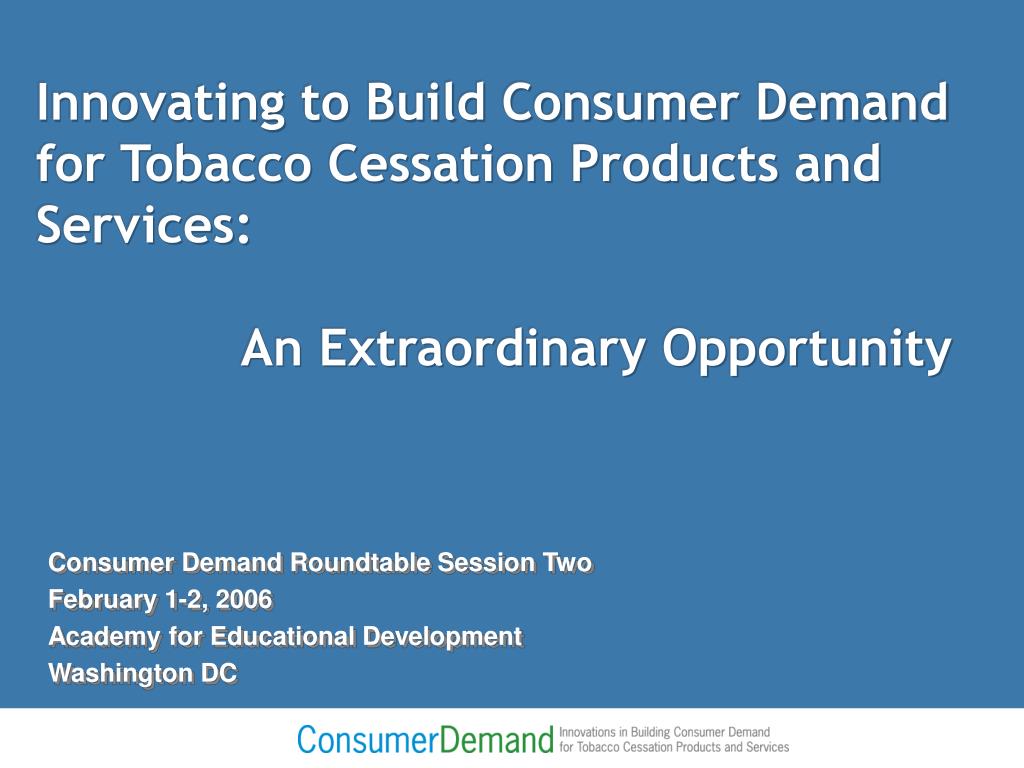 Innovating to Build Consumer Demand for Tobacco Cessation Products and Services:

An Extraordinary Opportunity

Consumer Demand Roundtable Session Two
February 1-2, 2006
Academy for Educational Development
Washington DC

ConsumerDemand Innovations in Building Consumer Demand for Tobacco Cessation Products and Services